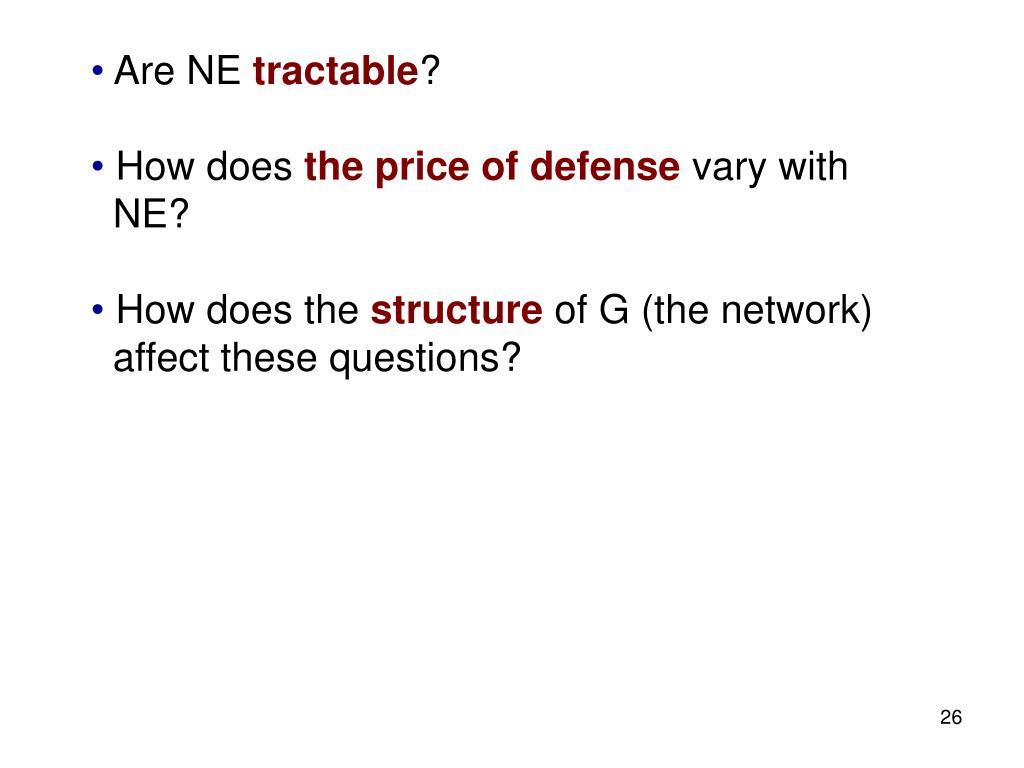 • Are NE tractable?

• How does the price of defense vary with NE?

• How does the structure of G (the network) affect these questions?

26